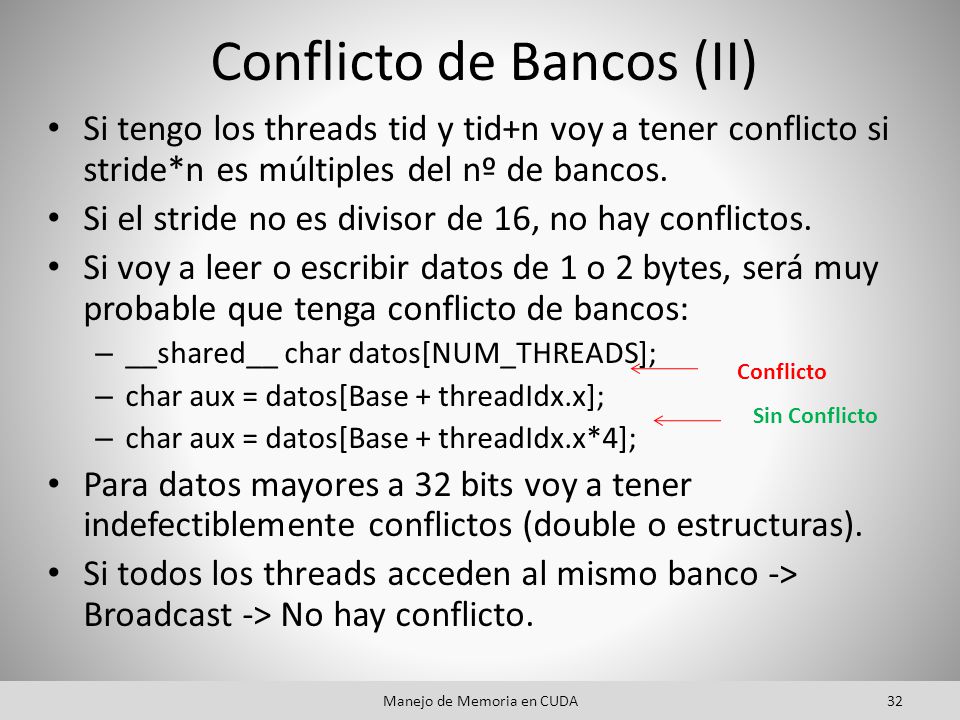 Conflicto de Bancos (II)

• Si tengo los threads tid y tid+n voy a tener conflicto si stride*n es múltiples del nº de bancos.

• Si el stride no es divisor de 16, no hay conflictos.

• Si voy a leer o escribir datos de 1 o 2 bytes, será muy probable que tenga conflicto de bancos:
– __shared__ char datos[NUM_THREADS];
– char aux = datos[Base + threadIdx.x];
– char aux = datos[Base + threadIdx.x*4];

Conflicto

Sin Conflicto

• Para datos mayores a 32 bits voy a tener indefectiblemente conflictos (double o estructuras).

• Si todos los threads acceden al mismo banco -> Broadcast -> No hay conflicto.

Manejo de Memoria en CUDA

32